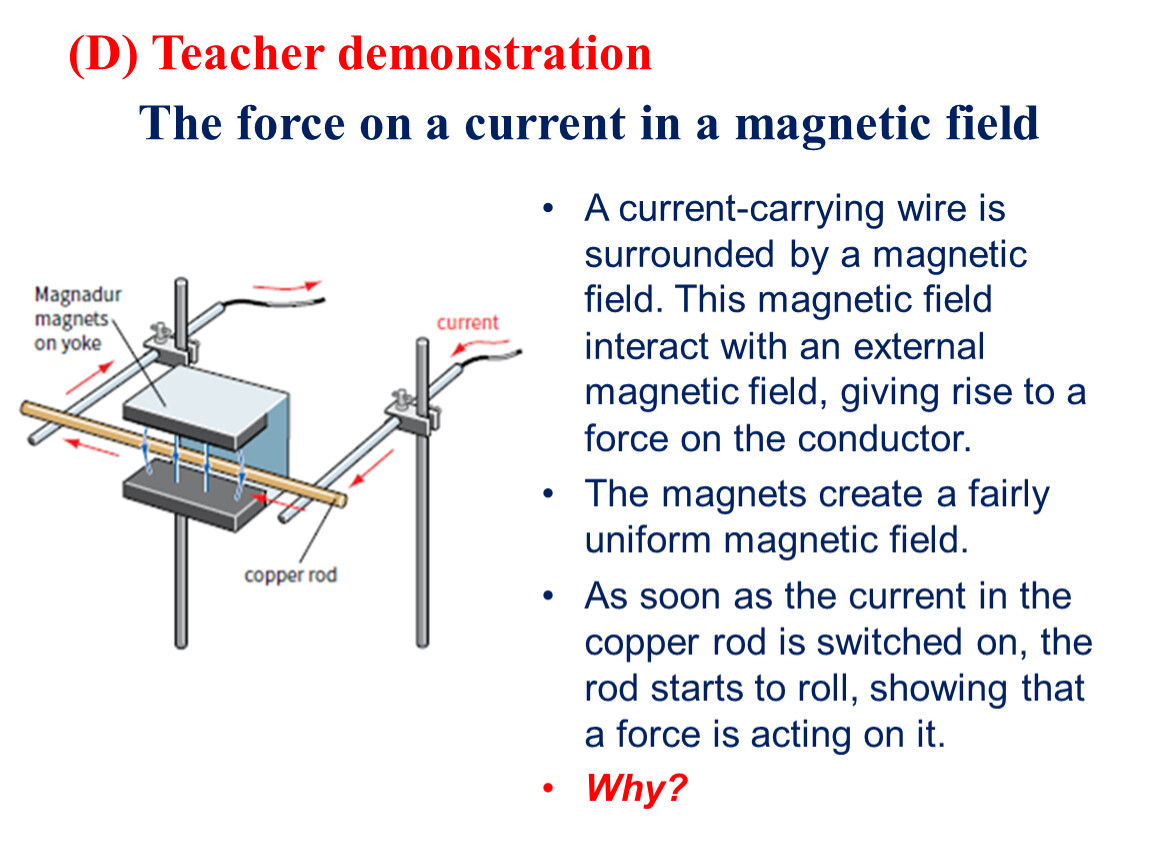 (D) Teacher demonstration

The force on a current in a magnetic field

Magnadur magnets on yoke

current

copper rod

• A current-carrying wire is surrounded by a magnetic field. This magnetic field interact with an external magnetic field, giving rise to a force on the conductor.

• The magnets create a fairly uniform magnetic field.

• As soon as the current in the copper rod is switched on, the rod starts to roll, showing that a force is acting on it.

• Why?